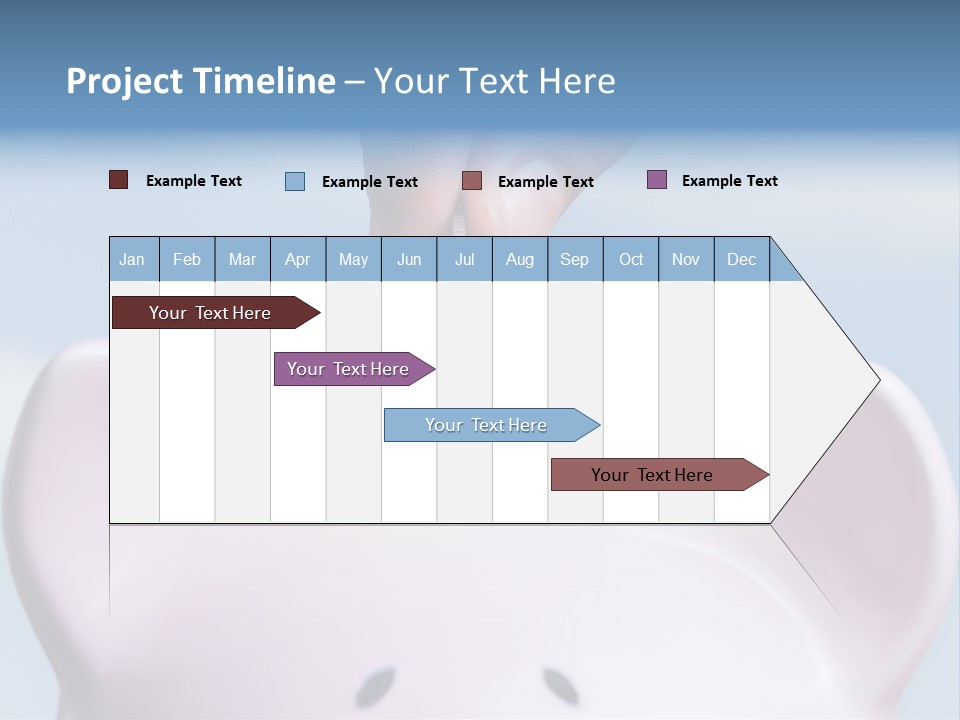 Project Timeline – Your Text Here

Example Text
Example Text
Example Text
Example Text

| Jan | Feb | Mar | Apr | May | Jun | Jul | Aug | Sep | Oct | Nov | Dec |
|---|---|---|---|---|---|---|---|---|---|---|---|

Your Text Here

Your Text Here

Your Text Here

Your Text Here